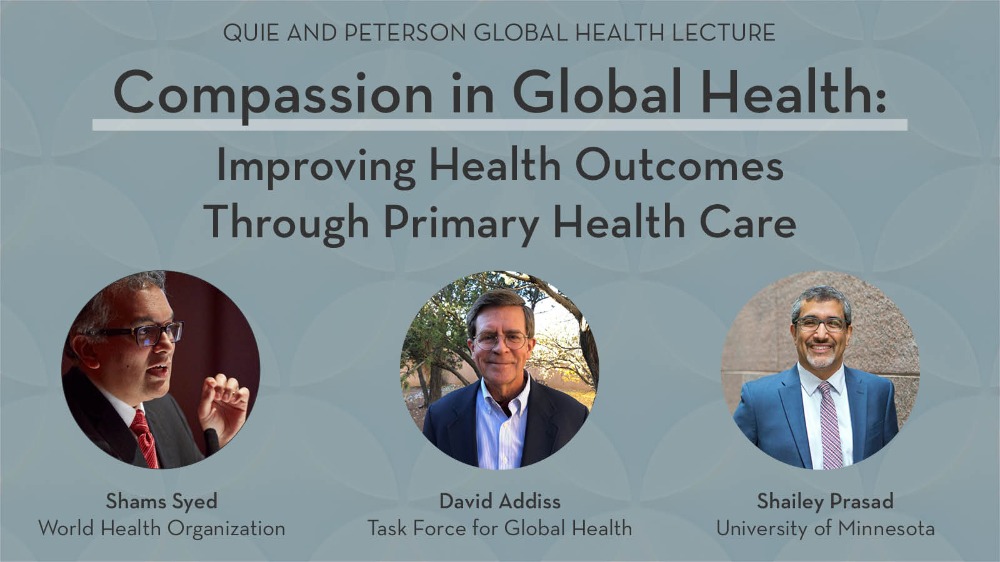 QUIE AND PETERSON GLOBAL HEALTH LECTURE

Compassion in Global Health:

Improving Health Outcomes Through Primary Health Care

Shams Syed
World Health Organization

David Addiss
Task Force for Global Health

Shailey Prasad
University of Minnesota